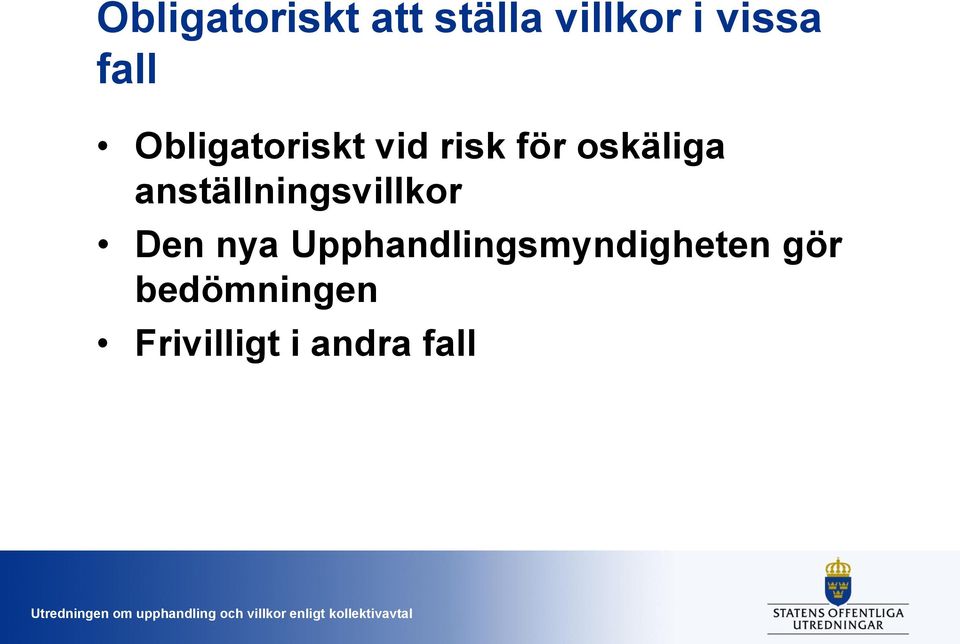 Obligatoriskt att ställa villkor i vissa fall

• Obligatoriskt vid risk för oskäliga anställningsvillkor
• Den nya Upphandlingsmyndigheten gör bedömningen
• Frivilligt i andra fall

Utredningen om upphandling och villkor enligt kollektivavtal

STATENS OFFENTLIGA UTREDNINGAR